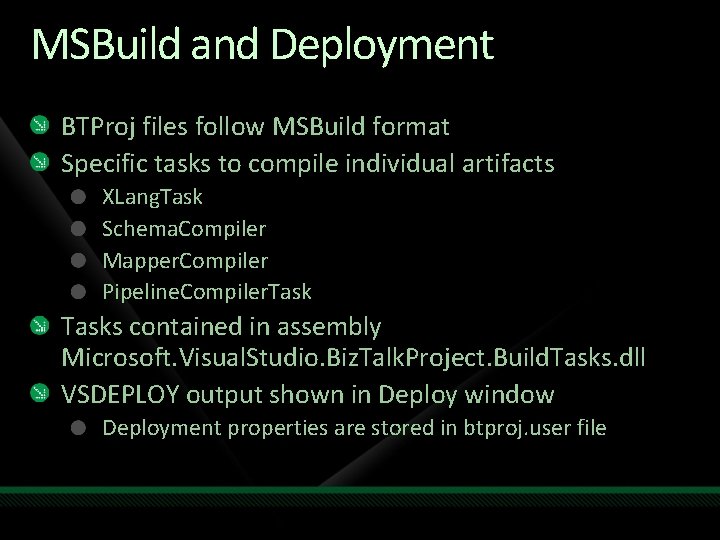 MSBuild and Deployment

BTProj files follow MSBuild format

Specific tasks to compile individual artifacts

XLangTask

SchemaCompiler

MapperCompiler

PipelineCompilerTask

Tasks contained in assembly Microsoft.VisualStudio.BizTalkProject.BuildTasks.dll

VSDEPLOY output shown in Deploy window

Deployment properties are stored in btproj.user file